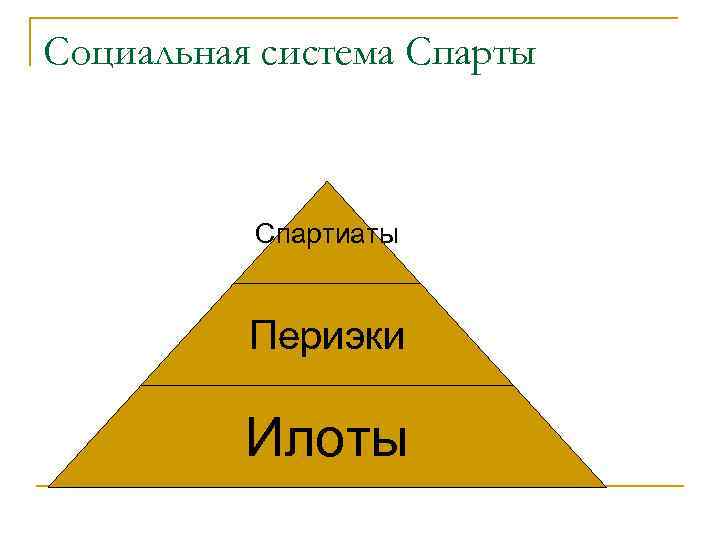 Социальная система Спарты

Спартиаты

Периэки

Илоты